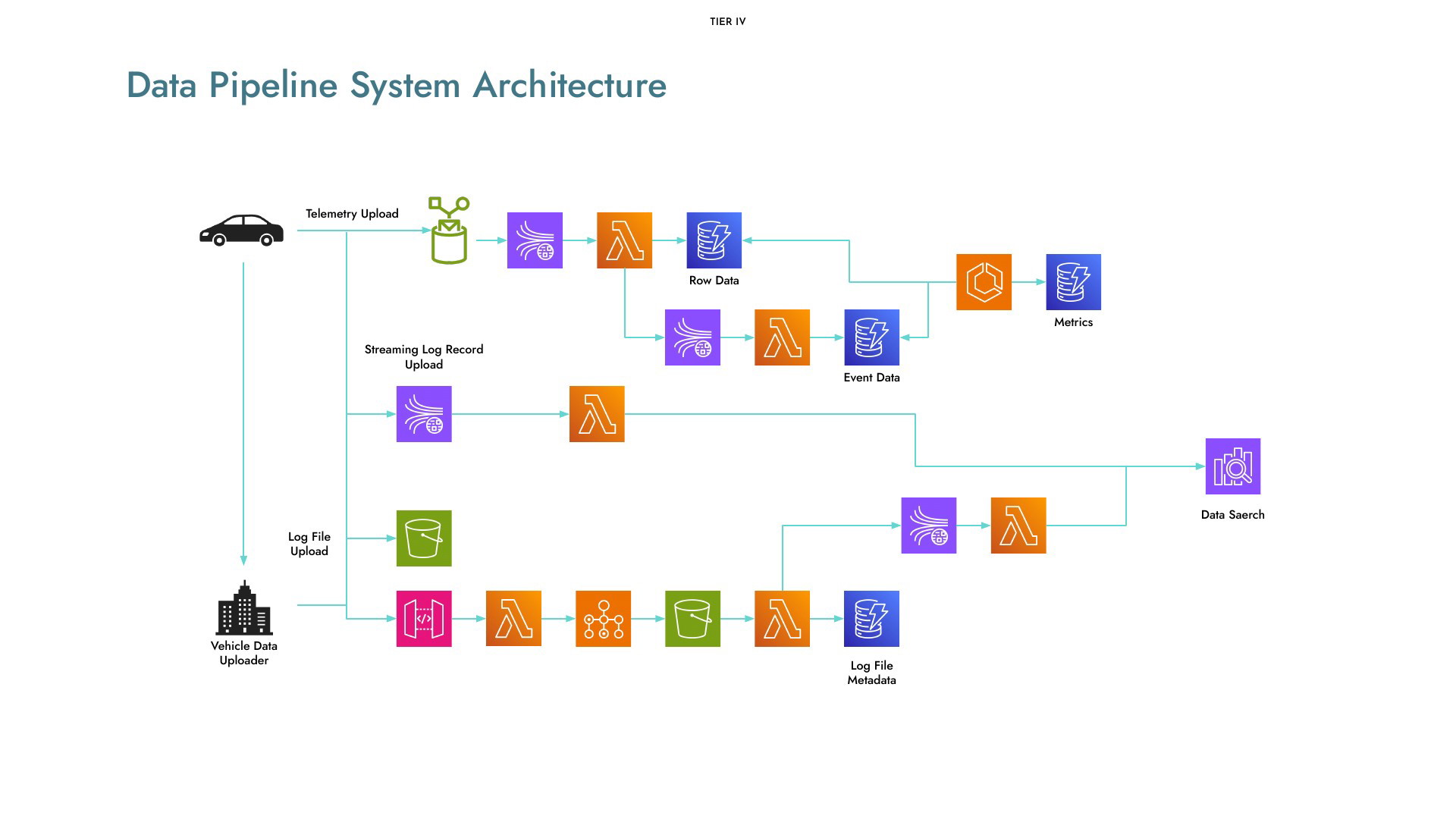 TIER IV

Data Pipeline System Architecture

Telemetry Upload

Row Data

Metrics

Event Data

Streaming Log Record Upload

Data Saerch

Log File Upload

Vehicle Data Uploader

Log File Metadata